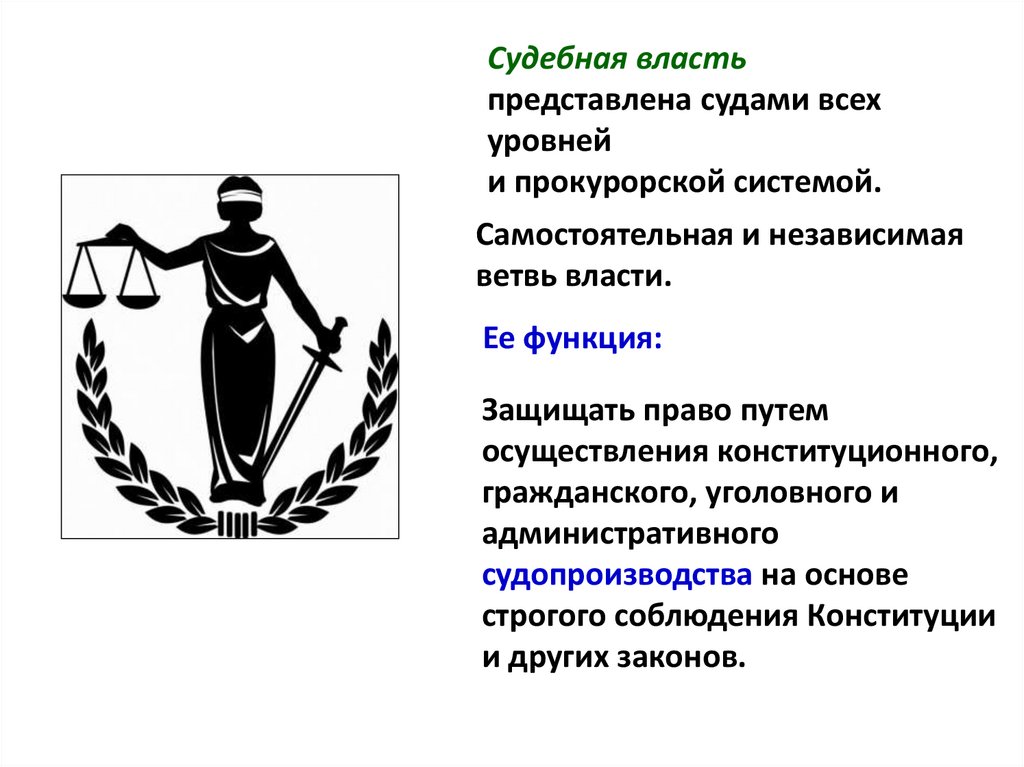 Судебная власть
представлена судами всех уровней
и прокурорской системой.

Самостоятельная и независимая ветвь власти.

Ее функция:

Защищать право путем осуществления конституционного, гражданского, уголовного и административного судопроизводства на основе строгого соблюдения Конституции и других законов.